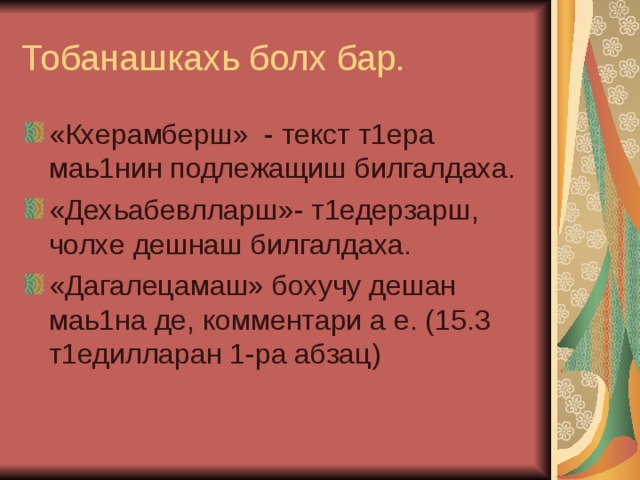 Тобанашкахь болх бар.

«Кхерамберш» - текст т1ера маь1нин подлежащиш билгалдаха.

«Дехьабевлларш»- т1едерзарш, чолхе дешнаш билгалдаха.

«Дагалецамаш» бохучу дешан маь1на де, комментари а е. (15.3 т1едилларан 1-ра абзац)